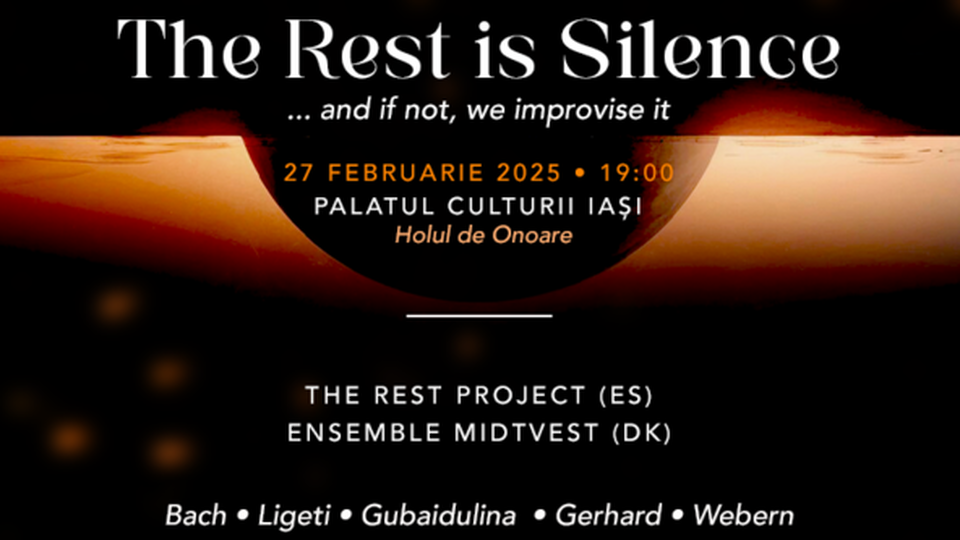 The Rest is Silence

... and if not, we improvise it

27 FEBRUARIE 2025 • 19:00
PALATUL CULTURII IAȘI
Holul de Onoare

THE REST PROJECT (ES)
ENSEMBLE MIDTVEST (DK)

Bach • Ligeti • Gubaidulina • Gerhard • Webern